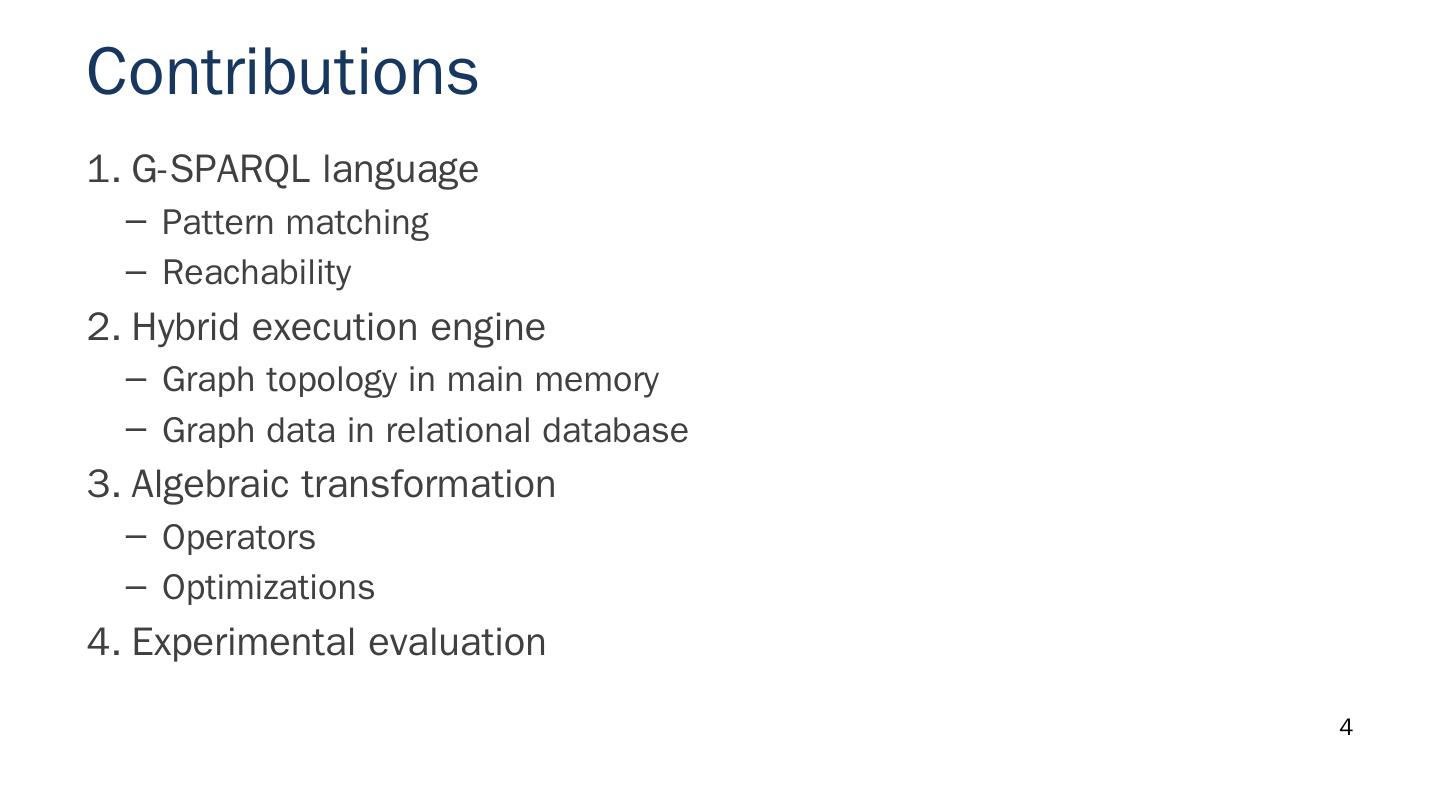 Contributions

1. G-SPARQL language
  – Pattern matching
  – Reachability
2. Hybrid execution engine
  – Graph topology in main memory
  – Graph data in relational database
3. Algebraic transformation
  – Operators
  – Optimizations
4. Experimental evaluation

4